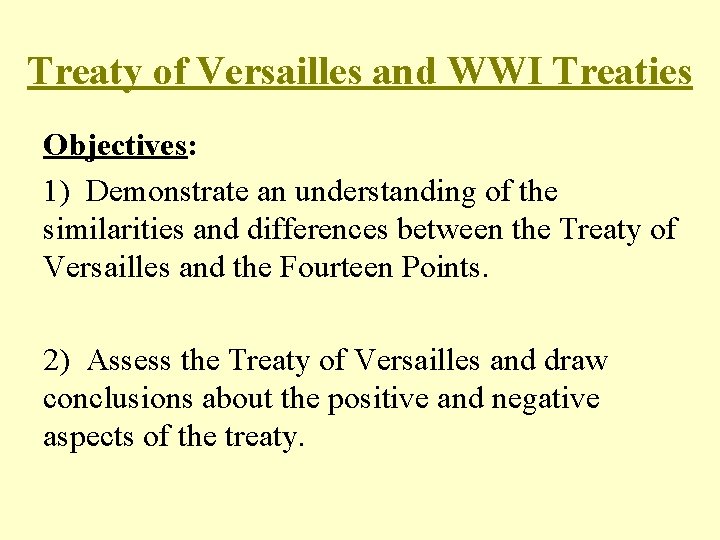 Treaty of Versailles and WWI Treaties

Objectives:

1) Demonstrate an understanding of the similarities and differences between the Treaty of Versailles and the Fourteen Points.

2) Assess the Treaty of Versailles and draw conclusions about the positive and negative aspects of the treaty.